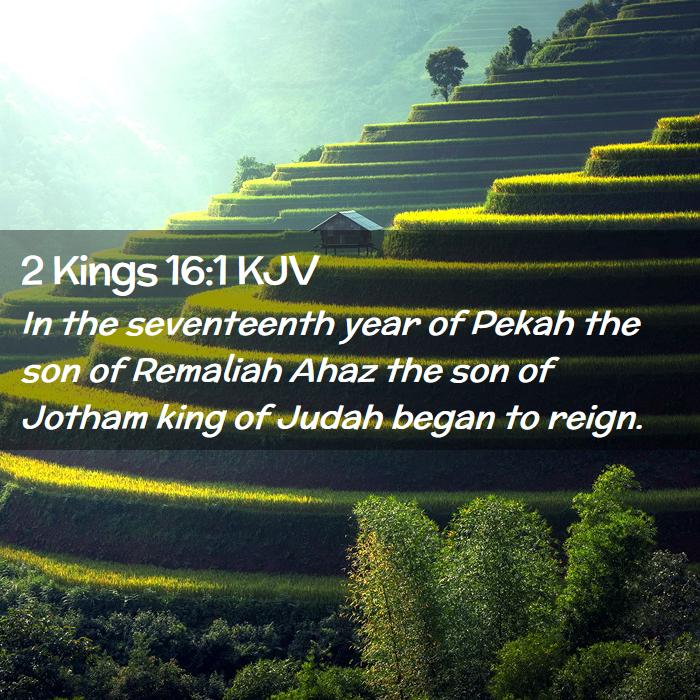 2 Kings 16:1 KJV
In the seventeenth year of Pekah the son of Remaliah Ahaz the son of Jotham king of Judah began to reign.